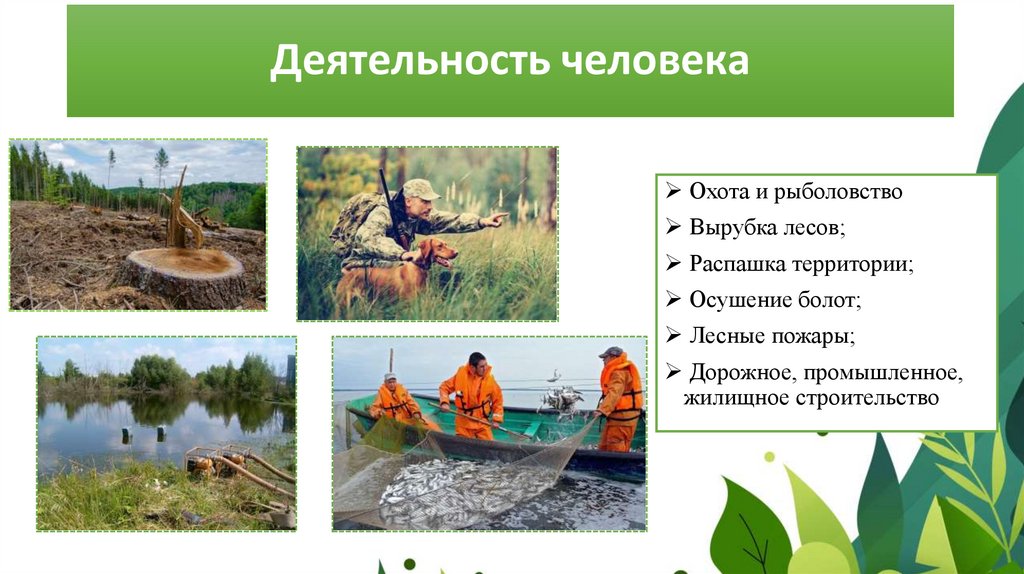 Деятельность человека

➢ Охота и рыболовство
➢ Вырубка лесов;
➢ Распашка территории;
➢ Осушение болот;
➢ Лесные пожары;
➢ Дорожное, промышленное, жилищное строительство